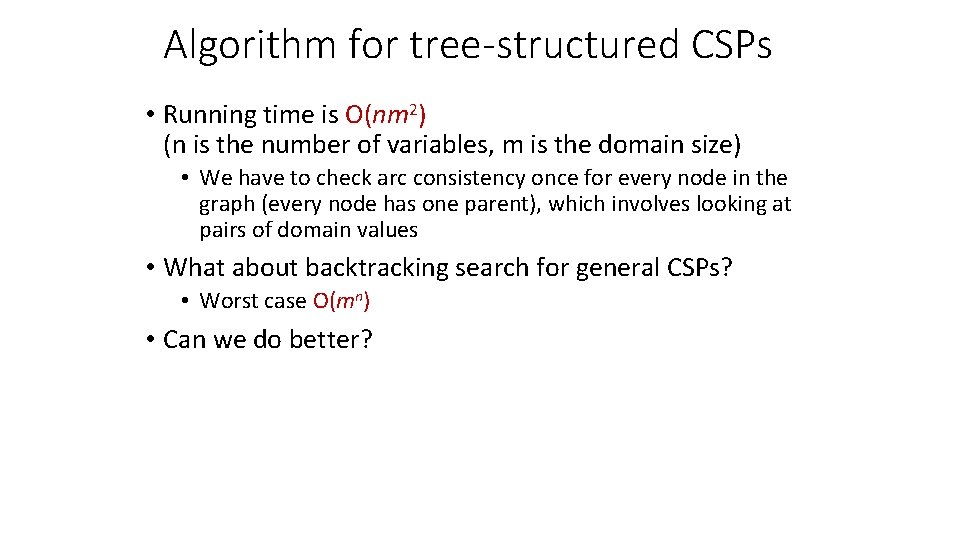 Algorithm for tree-structured CSPs

• Running time is $O(nm^2)$ (n is the number of variables, m is the domain size)

• We have to check arc consistency once for every node in the graph (every node has one parent), which involves looking at pairs of domain values

• What about backtracking search for general CSPs?

• Worst case $O(m^n)$

• Can we do better?